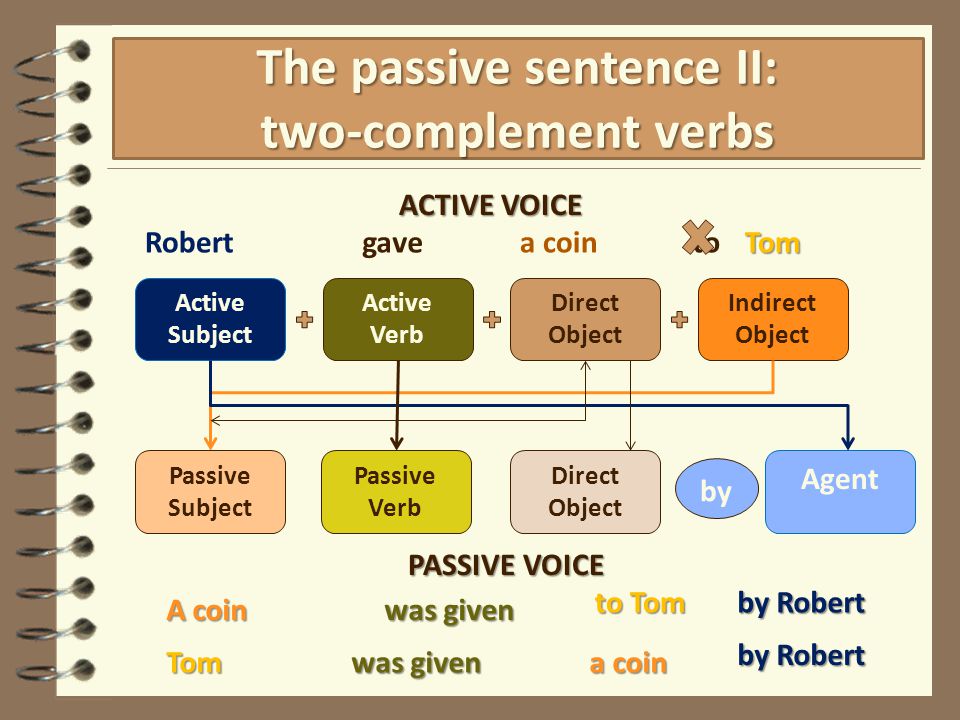 The passive sentence II: two-complement verbs

ACTIVE VOICE

Robert gave a coin to Tom

Active Subject + Active Verb + Direct Object + Indirect Object

Passive Subject Passive Verb Direct Object by Agent

PASSIVE VOICE

A coin was given to Tom by Robert

Tom was given a coin by Robert